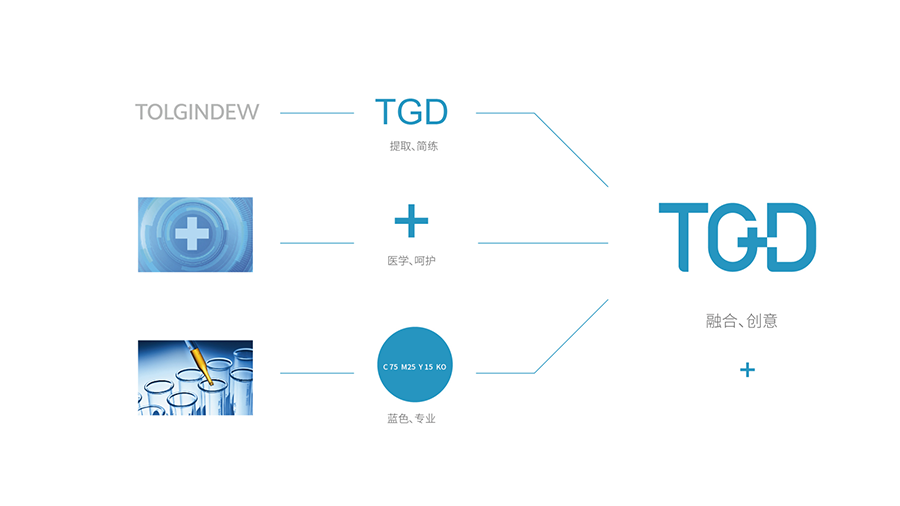 TOLGINDEW

TGD

提取、简练

+

医学、呵护

C 75 M25 Y 15 KO

蓝色、专业

TGD

融合、创意

+